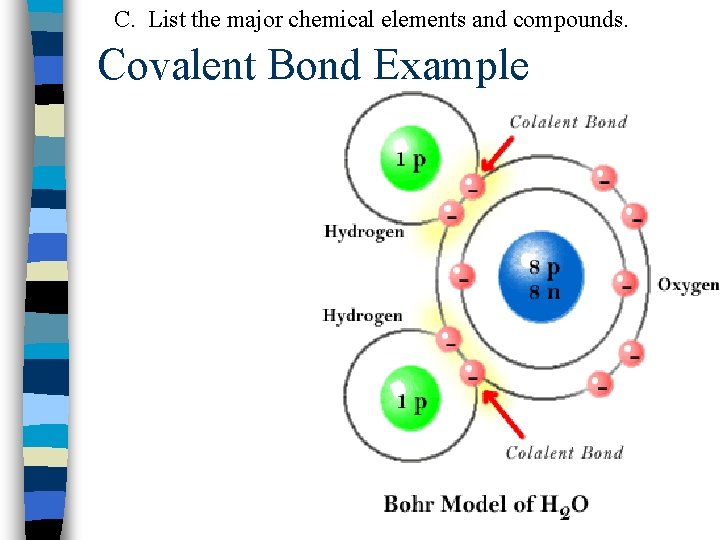 C. List the major chemical elements and compounds.

Covalent Bond Example

Colalent Bond

1 p

Hydrogen

8 p
8 n

Oxygen

Hydrogen

1 p

Colalent Bond

Bohr Model of $H_2O$